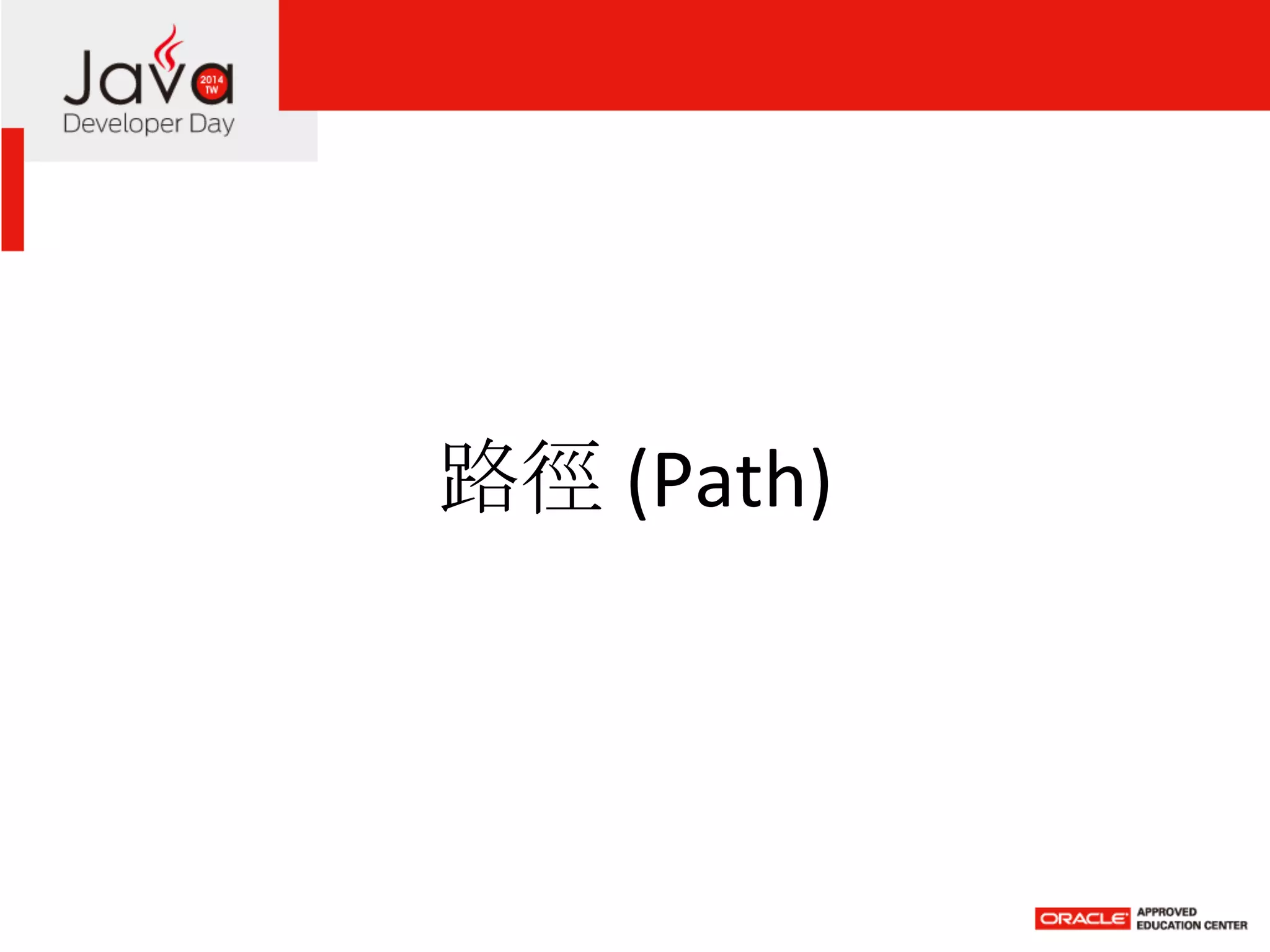 Java 2014 TW
Developer Day

路徑 (Path)

ORACLE APPROVED EDUCATION CENTER